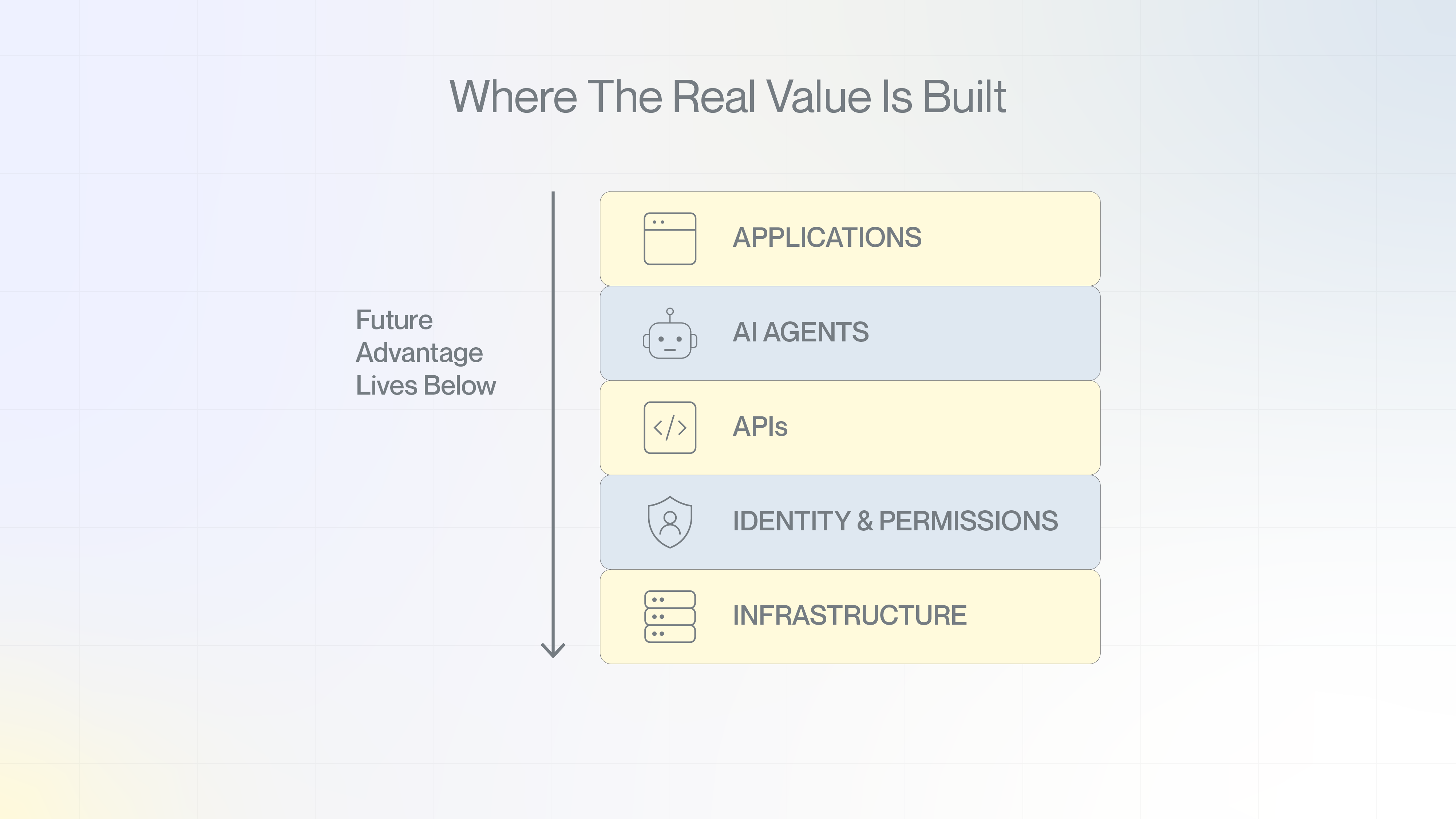 Where The Real Value Is Built

Future Advantage Lives Below

APPLICATIONS

AI AGENTS

APIs

IDENTITY & PERMISSIONS

INFRASTRUCTURE